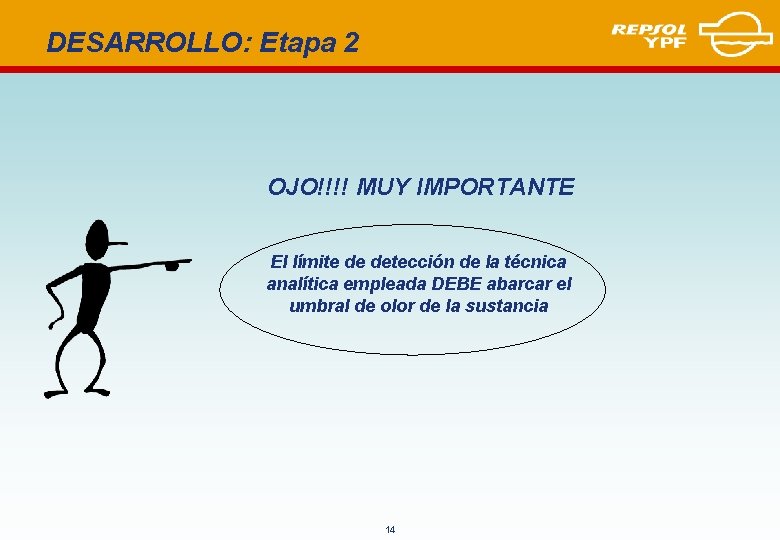 DESARROLLO: Etapa 2

REPSOL YPF

OJO!!!! MUY IMPORTANTE

El límite de detección de la técnica analítica empleada DEBE abarcar el umbral de olor de la sustancia

14